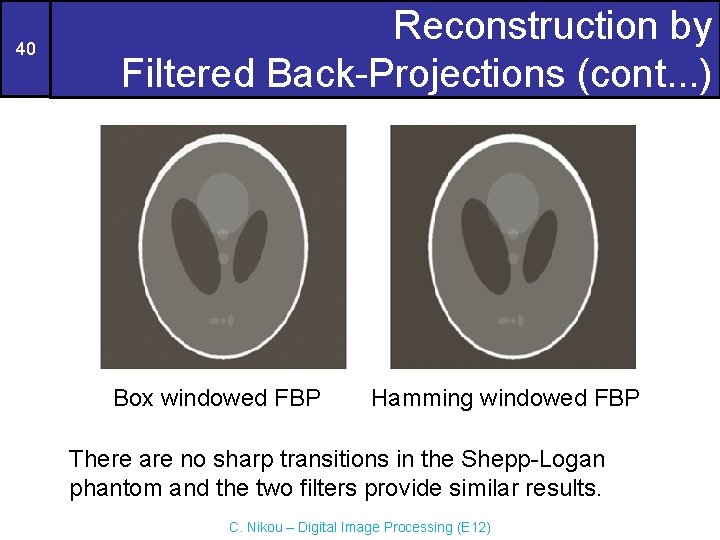 40

Reconstruction by Filtered Back-Projections (cont...)

Box windowed FBP

Hamming windowed FBP

There are no sharp transitions in the Shepp-Logan phantom and the two filters provide similar results.

C. Nikou – Digital Image Processing (E12)